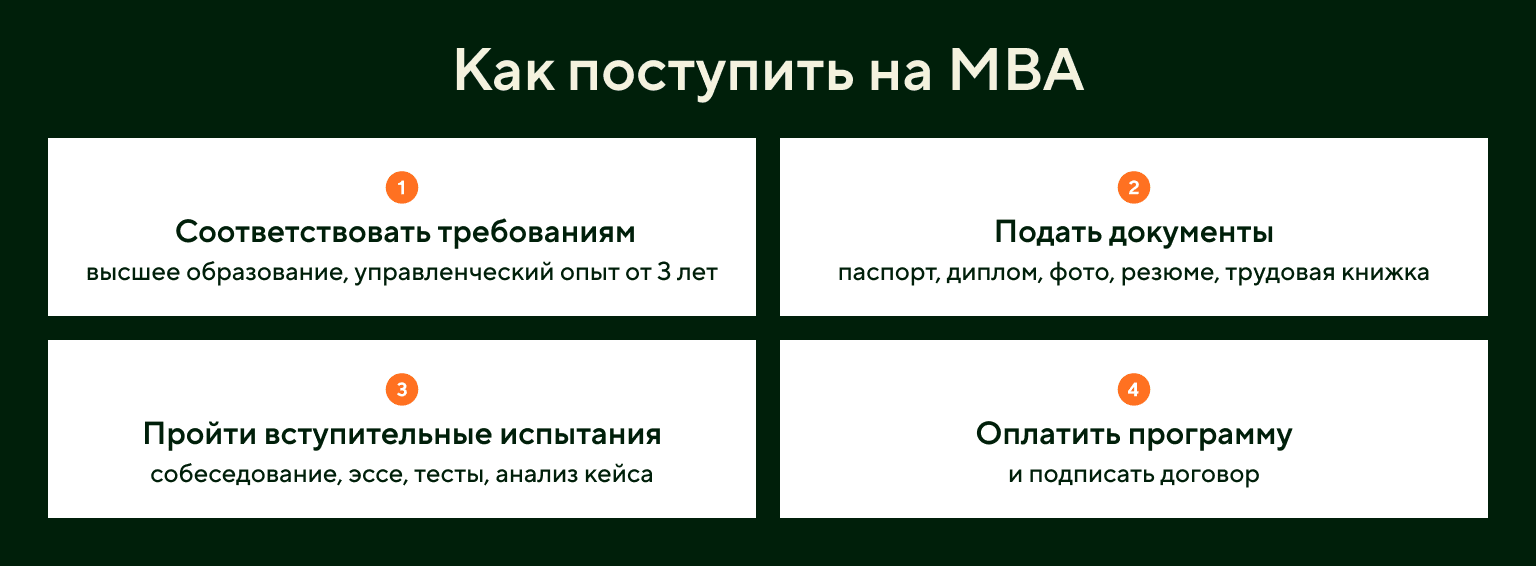 Как поступить на MBA

1
Соответствовать требованиям
высшее образование, управленческий опыт от 3 лет

2
Подать документы
паспорт, диплом, фото, резюме, трудовая книжка

3
Пройти вступительные испытания
собеседование, эссе, тесты, анализ кейса

4
Оплатить программу
и подписать договор